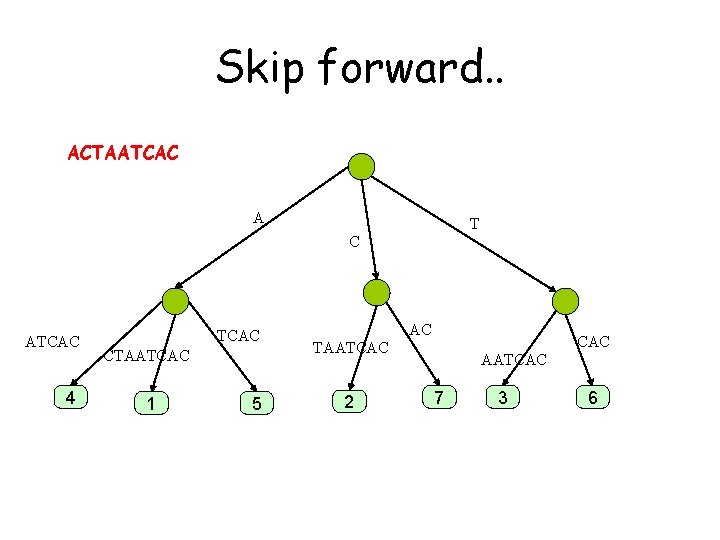 Skip forward..

ACTAATCAC

A

C

T

ATCAC

CTAATCAC

TCAC

TAATCAC

AC

AATCAC

CAC

4

1

5

2

7

3

6